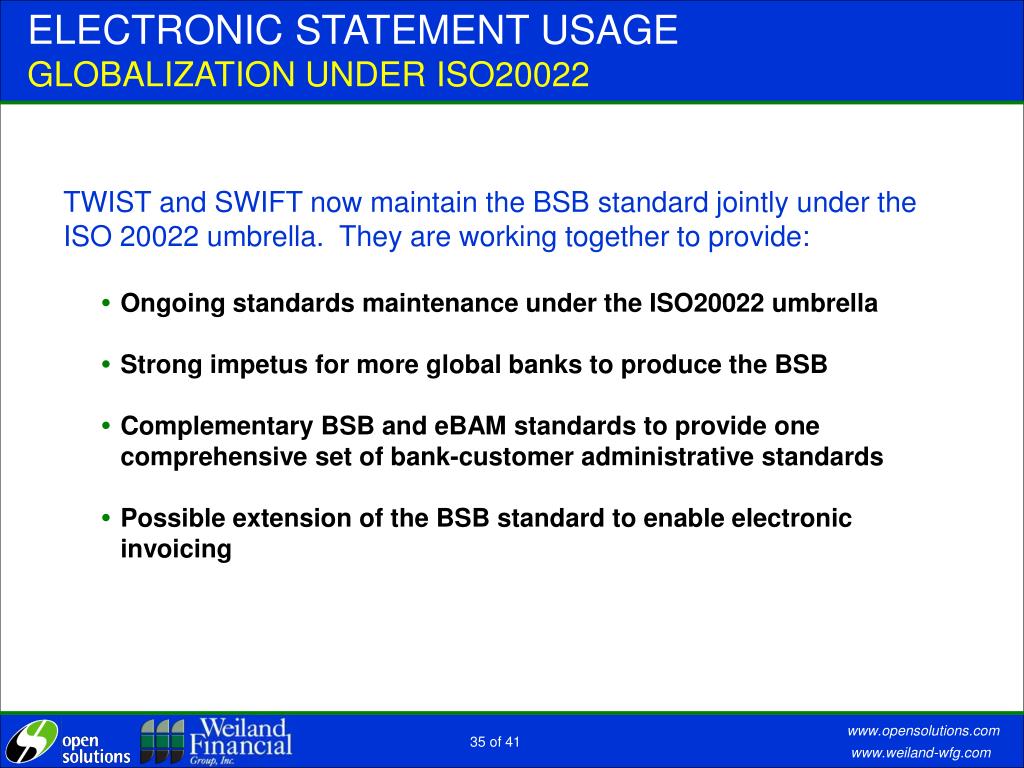 ELECTRONIC STATEMENT USAGE
GLOBALIZATION UNDER ISO20022

TWIST and SWIFT now maintain the BSB standard jointly under the ISO 20022 umbrella. They are working together to provide:

• Ongoing standards maintenance under the ISO20022 umbrella

• Strong impetus for more global banks to produce the BSB

• Complementary BSB and eBAM standards to provide one comprehensive set of bank-customer administrative standards

• Possible extension of the BSB standard to enable electronic invoicing

open solutions

Weiland Financial Group, Inc.

35 of 41

www.opensolutions.com
www.weiland-wfg.com